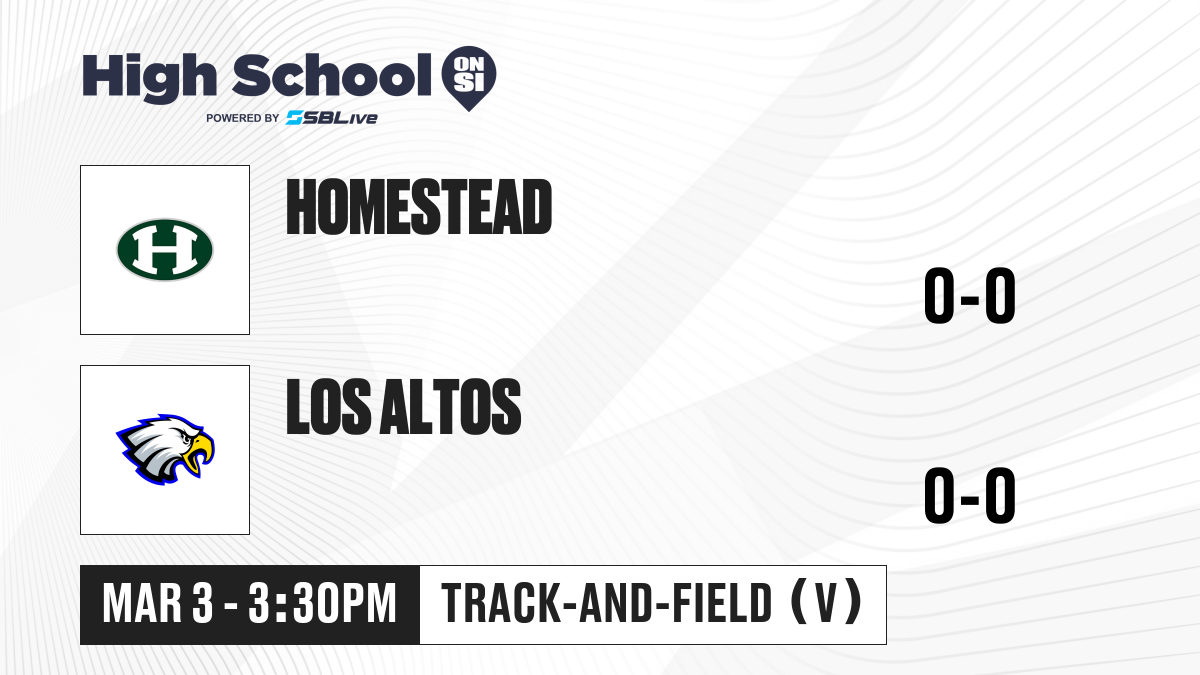 High School ON SI
POWERED BY SBLive

H

HOMESTEAD

0-0

LOS ALTOS

0-0

MAR 3 - 3:30PM

TRACK-AND-FIELD (V)